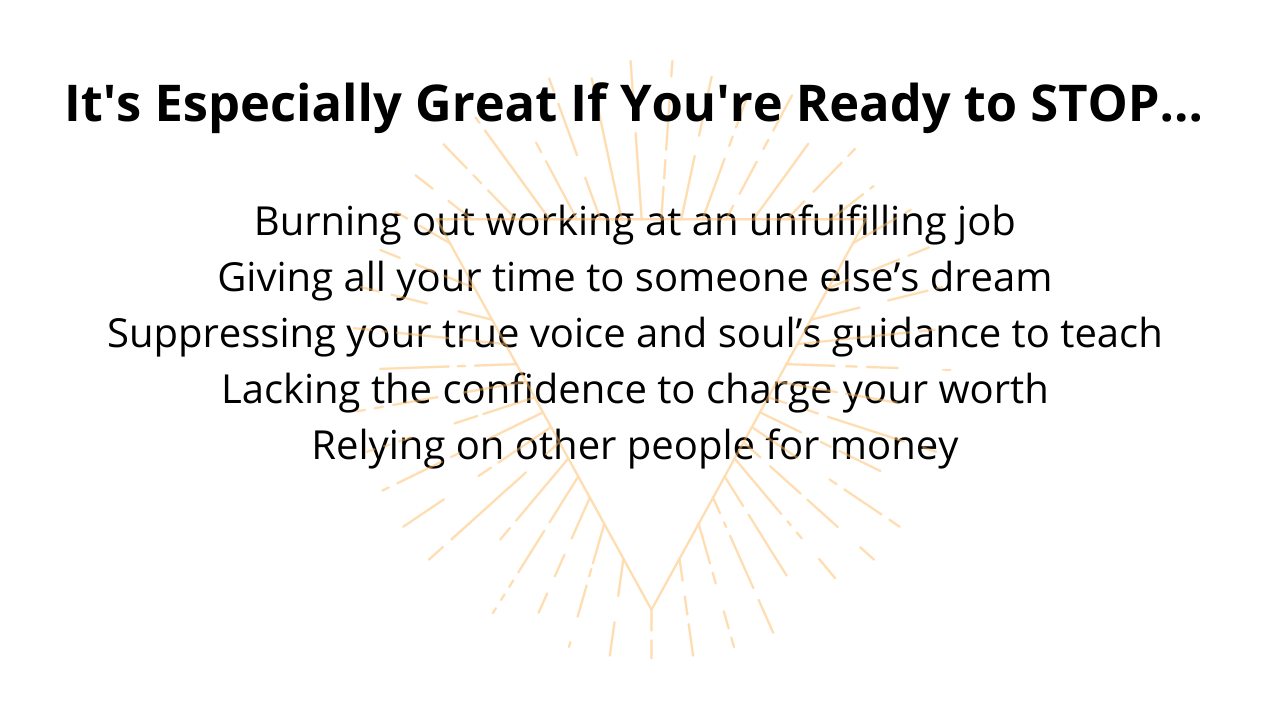 It's Especially Great If You're Ready to STOP...

Burning out working at an unfulfilling job
Giving all your time to someone else’s dream
Suppressing your true voice and soul’s guidance to teach
Lacking the confidence to charge your worth
Relying on other people for money